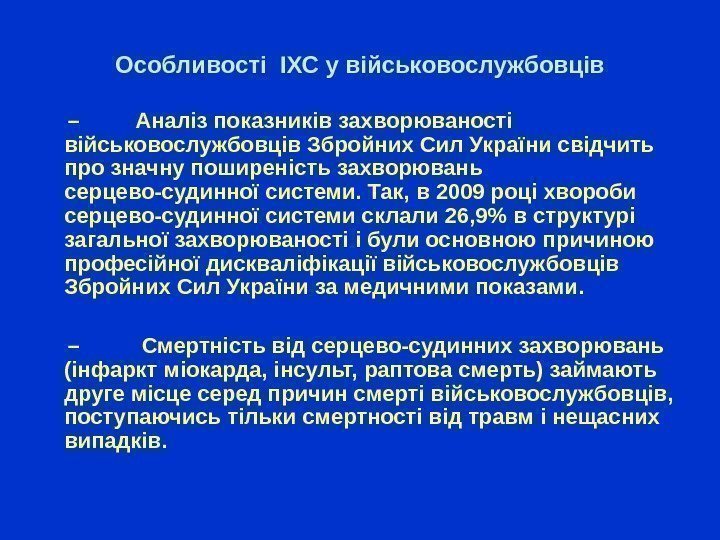 Особливості ІХС у військовослужбовців

– Аналіз показників захворюваності військовослужбовців Збройних Сил України свідчить про значну поширеність захворювань серцево-судинної системи. Так, в 2009 році хвороби серцево-судинної системи склали 26,9% в структурі загальної захворюваності і були основною причиною професійної дискваліфікації військовослужбовців Збройних Сил України за медичними показами.

– Смертність від серцево-судинних захворювань (інфаркт міокарда, інсульт, раптова смерть) займають друге місце серед причин смерті військовослужбовців, поступаючись тільки смертності від травм і нещасних випадків.